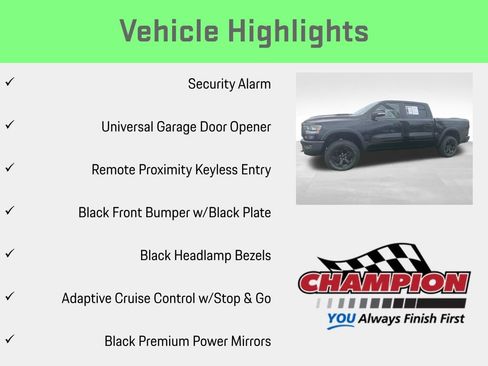 Vehicle Highlights

✓ Security Alarm

✓ Universal Garage Door Opener

✓ Remote Proximity Keyless Entry

✓ Black Front Bumper w/Black Plate

✓ Black Headlamp Bezels

✓ Adaptive Cruise Control w/Stop & Go

✓ Black Premium Power Mirrors

CHAMPION

YOU Always Finish First